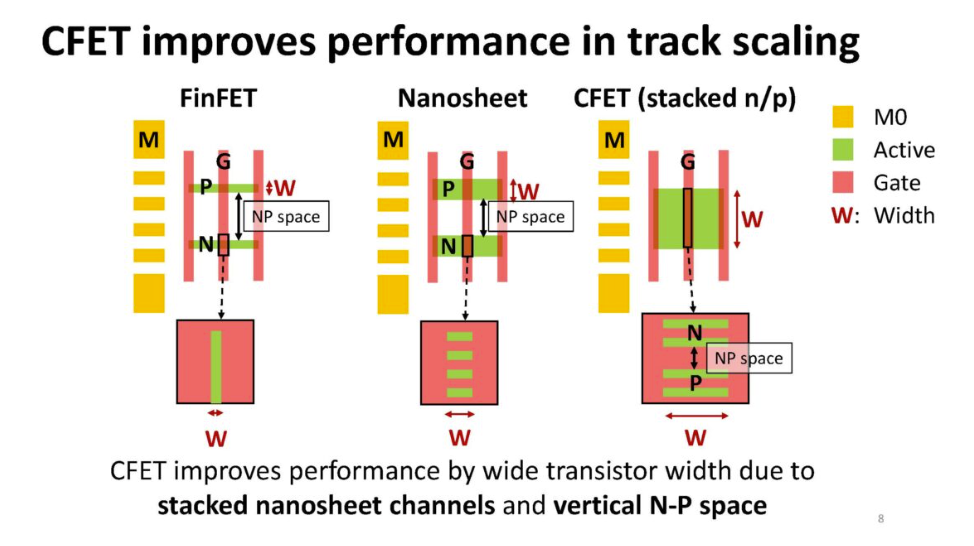 CFET improves performance in track scaling

FinFET

M

G

P

W

NP space

N

W

Nanosheet

M

G

P

W

NP space

N

W

CFET (stacked n/p)

M

G

W

N

NP space

P

W

M0

Active

Gate

W: Width

CFET improves performance by wide transistor width due to **stacked nanosheet channels** and **vertical N-P space**

8